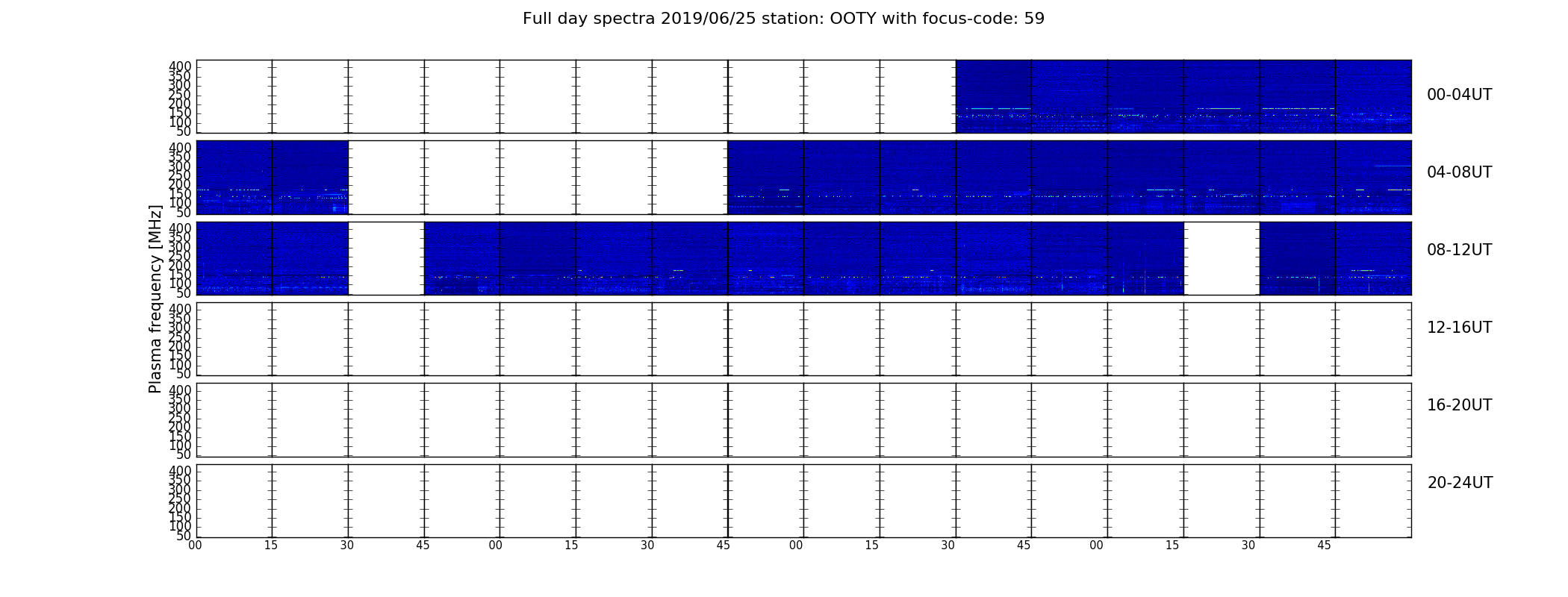 Full day spectra 2019/06/25 station: OOTY with focus-code: 59

Plasma frequency [MHz]

400
350
300
250
200
150
100
50

00-04UT

400
350
300
250
200
150
100
50

04-08UT

400
350
300
250
200
150
100
50

08-12UT

400
350
300
250
200
150
100
50

12-16UT

400
350
300
250
200
150
100
50

16-20UT

400
350
300
250
200
150
100
50

20-24UT

00 15 30 45 00 15 30 45 00 15 30 45 00 15 30 45